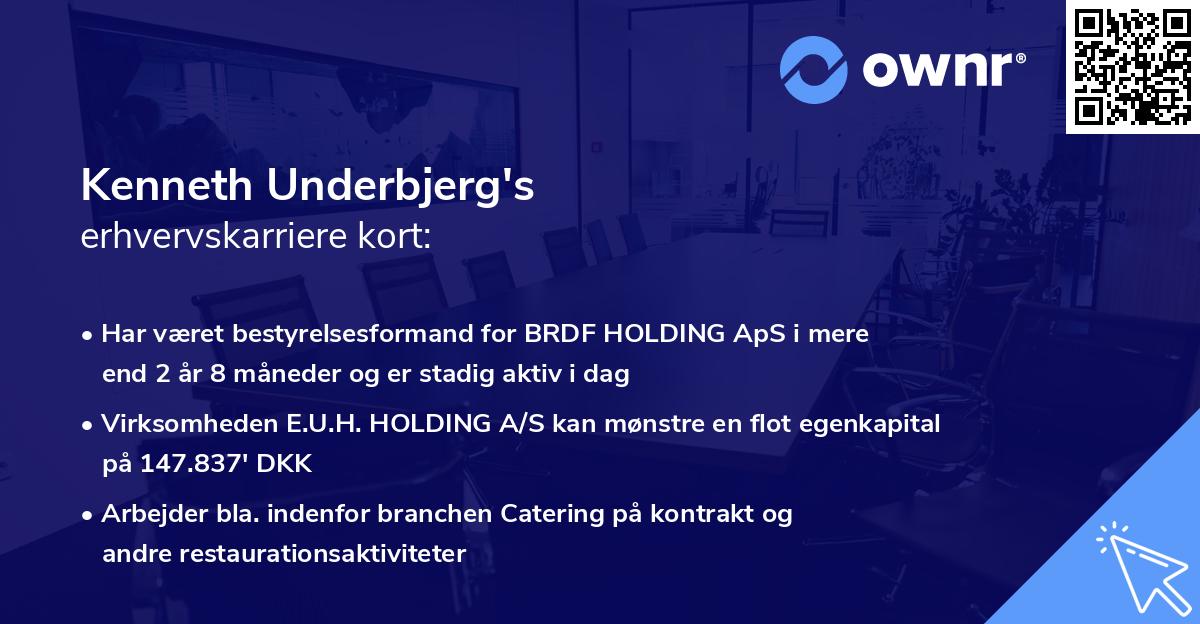 ownr®

Kenneth Underbjerg's
erhvervskarriere kort:

• Har været bestyrelsesformand for BRDF HOLDING ApS i mere end 2 år 8 måneder og er stadig aktiv i dag

• Virksomheden E.U.H. HOLDING A/S kan mønstre en flot egenkapital på 147.837' DKK

• Arbejder bla. indenfor branchen Catering på kontrakt og andre restaurationsaktiviteter